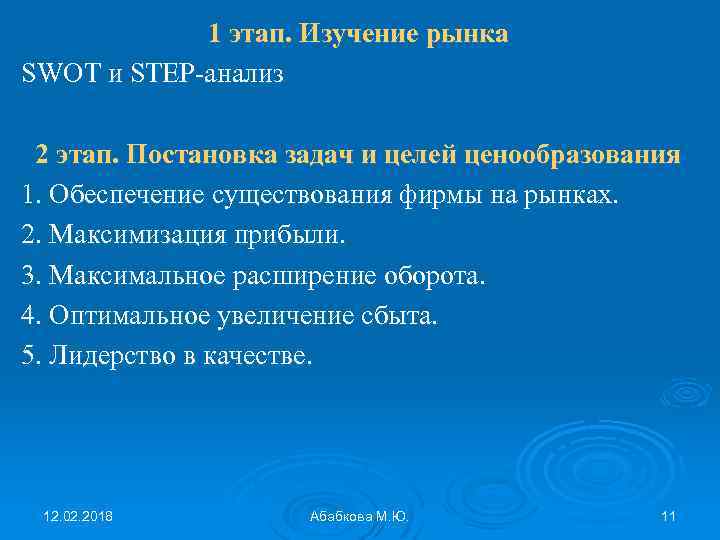 1 этап. Изучение рынка

SWOT и STEP-анализ

2 этап. Постановка задач и целей ценообразования

1. Обеспечение существования фирмы на рынках.

2. Максимизация прибыли.

3. Максимальное расширение оборота.

4. Оптимальное увеличение сбыта.

5. Лидерство в качестве.

12.02.2018

Абабкова М.Ю.

11